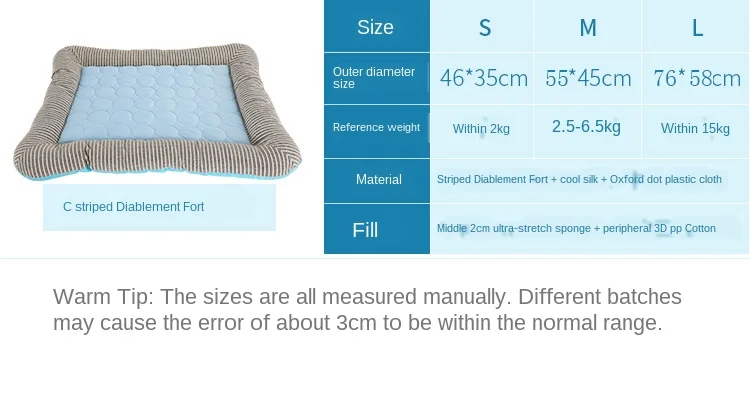 C striped Diablement Fort

| Size | S | M | L |
|---|---|---|---|
| Outer diameter size | 46*35cm | 55*45cm | 76*58cm |
| Reference weight | Within 2kg | 2.5-6.5kg | Within 15kg |
| Material | Striped Diablement Fort + cool silk + Oxford dot plastic cloth | | |
| Fill | Middle 2cm ultra-stretch sponge + peripheral 3D pp Cotton | | |

Warm Tip: The sizes are all measured manually. Different batches may cause the error of about 3cm to be within the normal range.